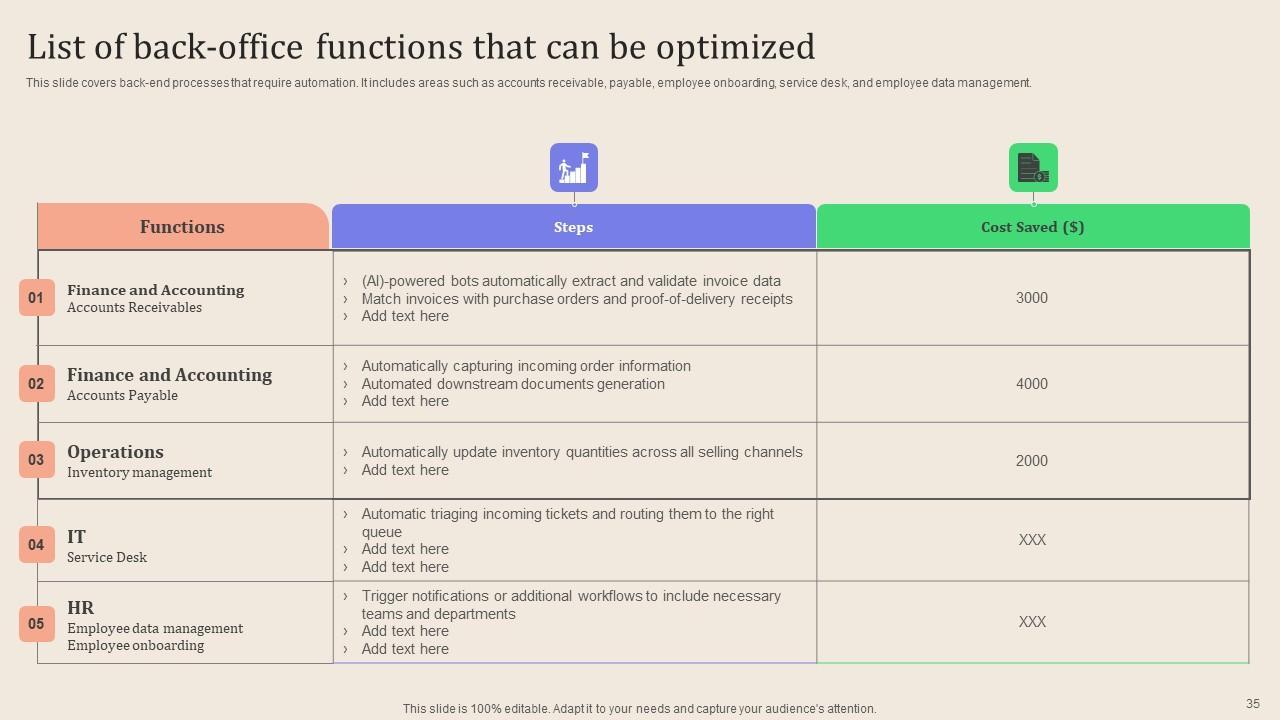 List of back-office functions that can be optimized

This slide covers back-end processes that require automation. It includes areas such as accounts receivable, payable, employee onboarding, service desk, and employee data management.

| | Functions | Steps | Cost Saved ($) |
|---|---|---|---|
| 01 | Finance and Accounting Accounts Receivables | › (AI)-powered bots automatically extract and validate invoice data › Match invoices with purchase orders and proof-of-delivery receipts › Add text here | 3000 |
| 02 | Finance and Accounting Accounts Payable | › Automatically capturing incoming order information › Automated downstream documents generation › Add text here | 4000 |
| 03 | Operations Inventory management | › Automatically update inventory quantities across all selling channels › Add text here | 2000 |
| 04 | IT Service Desk | › Automatic triaging incoming tickets and routing them to the right queue › Add text here › Add text here | XXX |
| 05 | HR Employee data management Employee onboarding | › Trigger notifications or additional workflows to include necessary teams and departments › Add text here › Add text here | XXX |

This slide is 100% editable. Adapt it to your needs and capture your audience's attention.

35